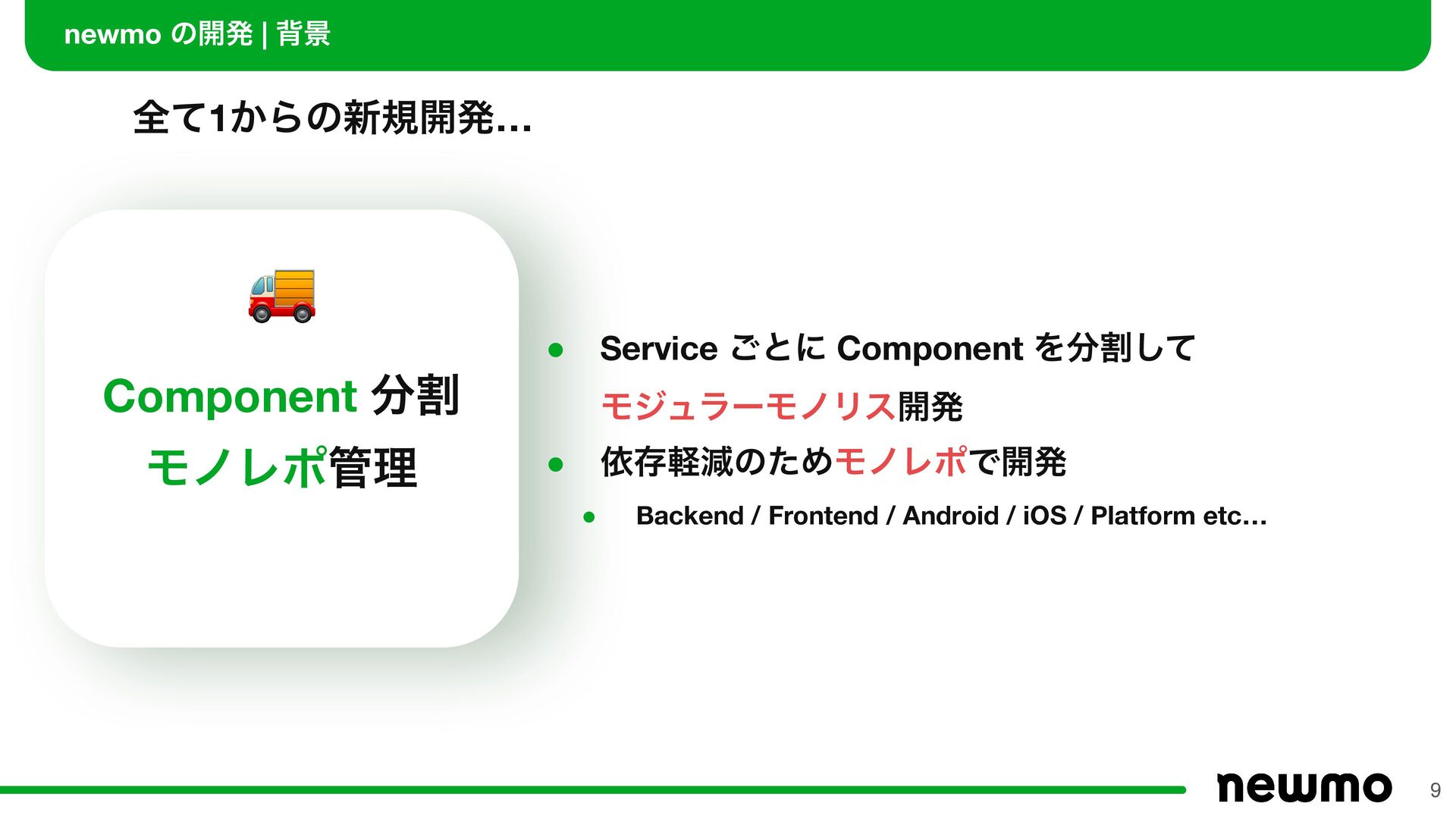 newmo の開発 | 背景

全て1からの新規開発…

Component 分割
モノレポ管理

● Service ごとに Component を分割して モジュラーモノリス開発
● 依存軽減のためモノレポで開発
  ● Backend / Frontend / Android / iOS / Platform etc…

newmo

9